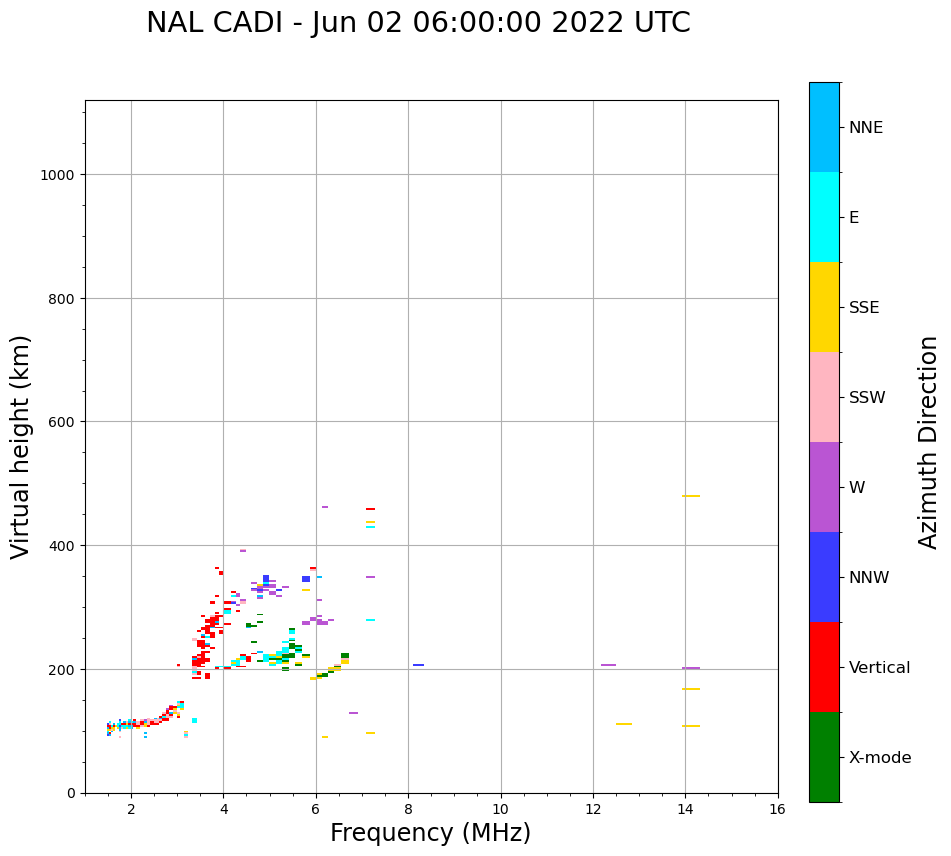 NAL CADI - Jun 02 06:00:00 2022 UTC

Virtual height (km)

1000
800
600
400
200
0

2
4
6
8
10
12
14
16

Frequency (MHz)

NNE
E
SSE
SSW
W
NNW
Vertical
X-mode

Azimuth Direction